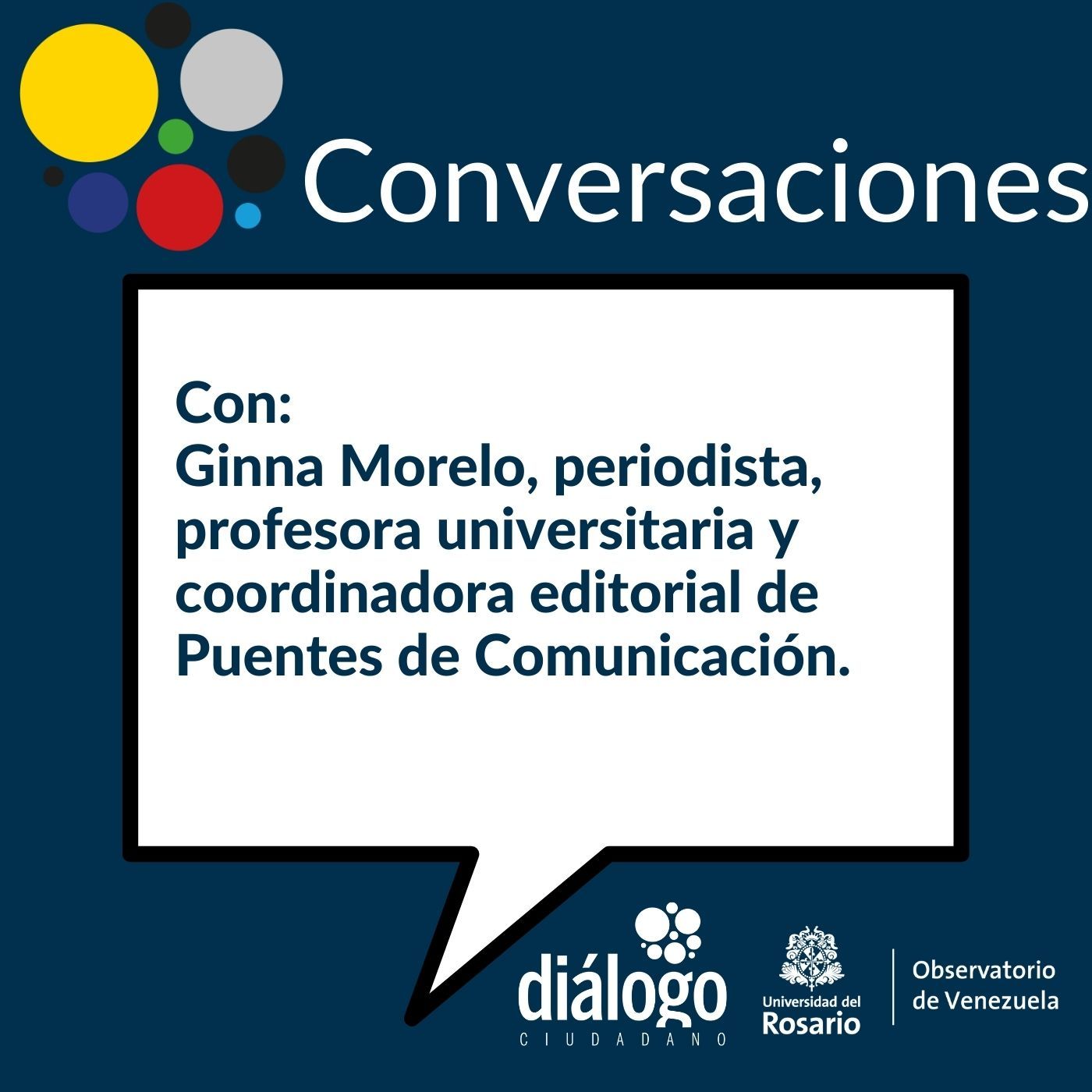 Conversaciones

Con:
Ginna Morelo, periodista, profesora universitaria y coordinadora editorial de Puentes de Comunicación.

diálogo
CIUDADANO

Universidad del
Rosario

Observatorio
de Venezuela